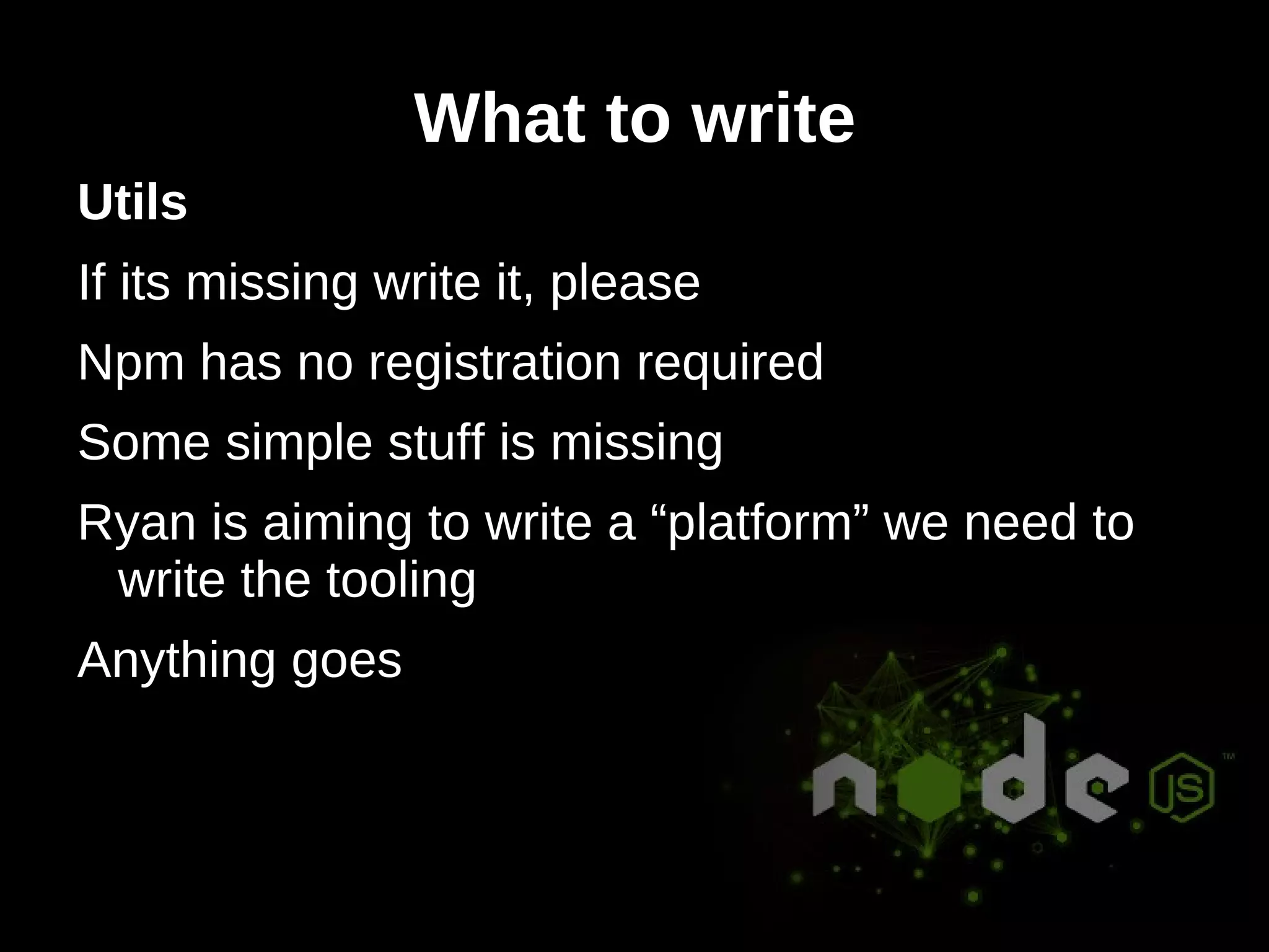 What to write

Utils

If its missing write it, please

Npm has no registration required

Some simple stuff is missing

Ryan is aiming to write a “platform” we need to write the tooling

Anything goes

node JS ™